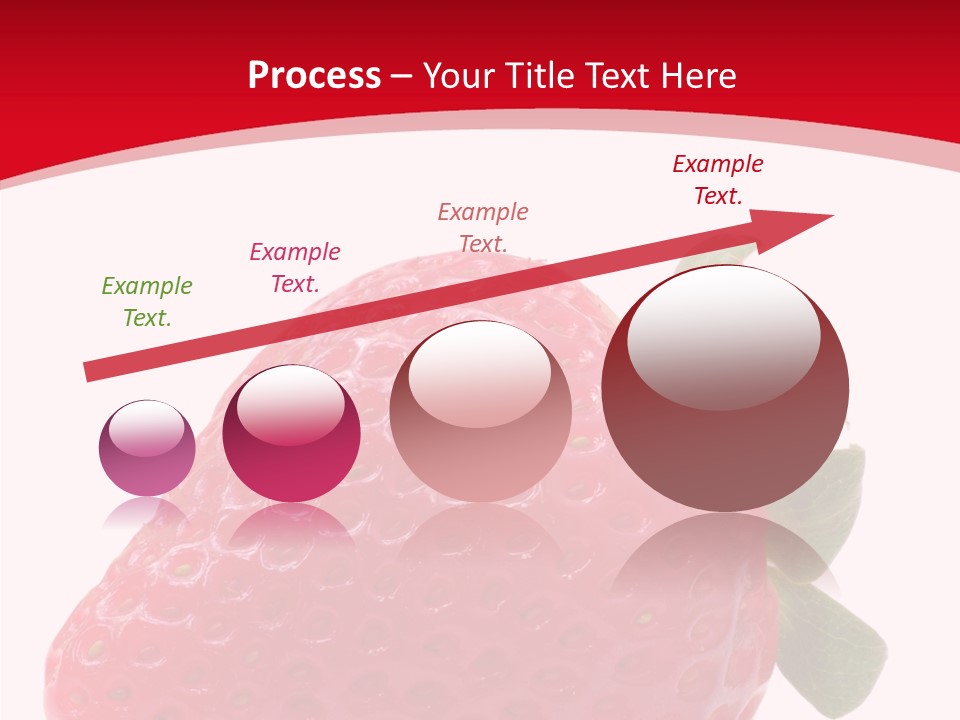 Process – Your Title Text Here

Example Text.

Example Text.

Example Text.

Example Text.